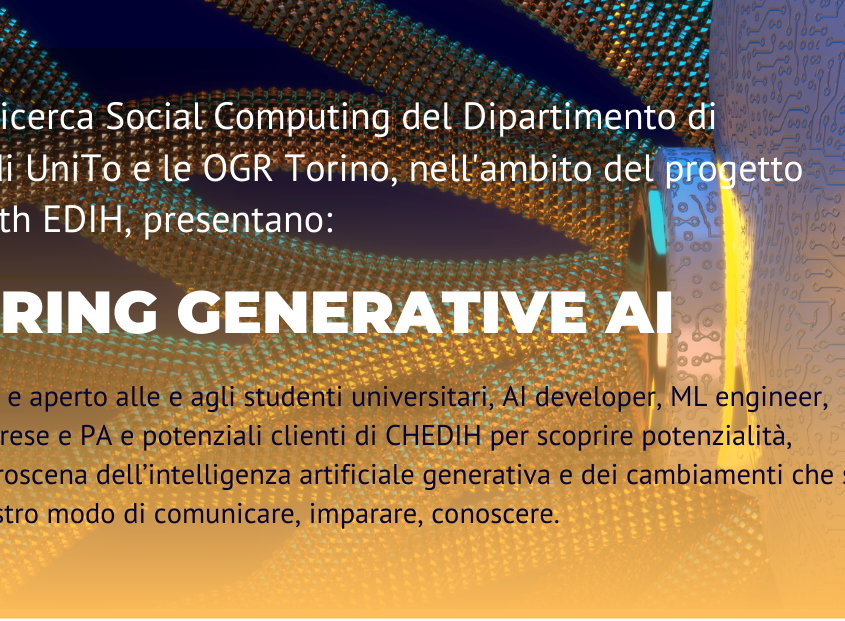 icerca Social Computing del Dipartimento di
li UniTo e le OGR Torino, nell'ambito del progetto
th EDIH, presentano:

RING GENERATIVE AI

e aperto alle e agli studenti universitari, AI developer, ML engineer, rese e PA e potenziali clienti di CHEDIH per scoprire potenzialità, roscena dell'intelligenza artificiale generativa e dei cambiamenti che s stro modo di comunicare, imparare, conoscere.